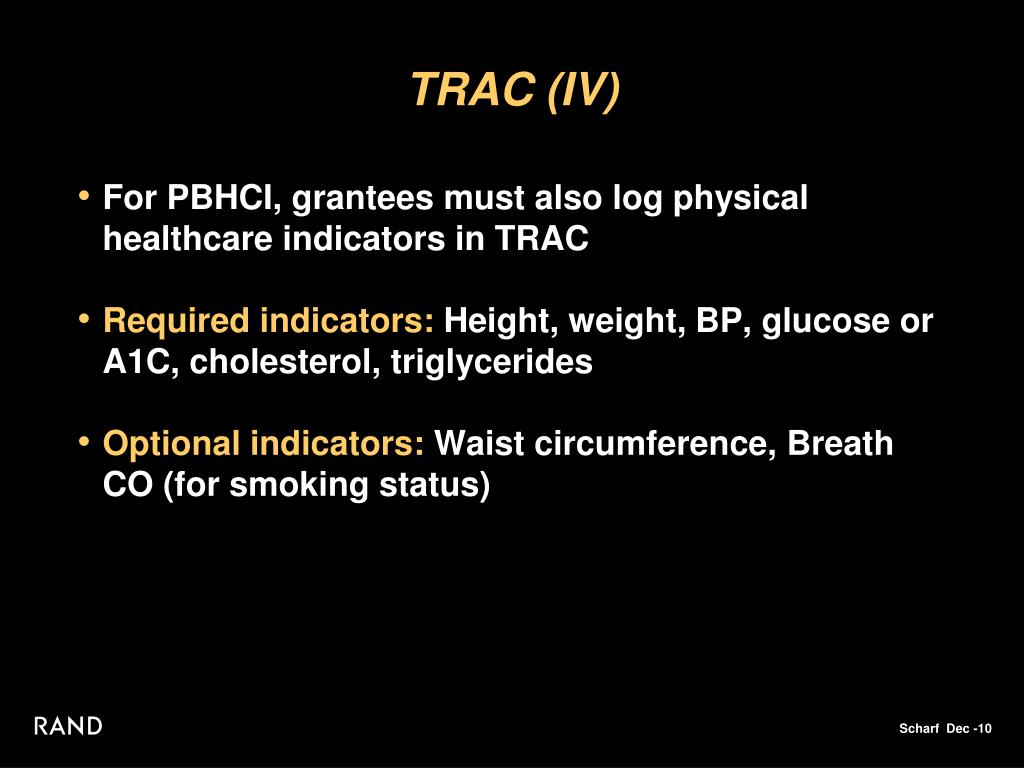 TRAC (IV)

• For PBHCI, grantees must also log physical healthcare indicators in TRAC

• Required indicators: Height, weight, BP, glucose or A1C, cholesterol, triglycerides

• Optional indicators: Waist circumference, Breath CO (for smoking status)

RAND

Scharf Dec -10